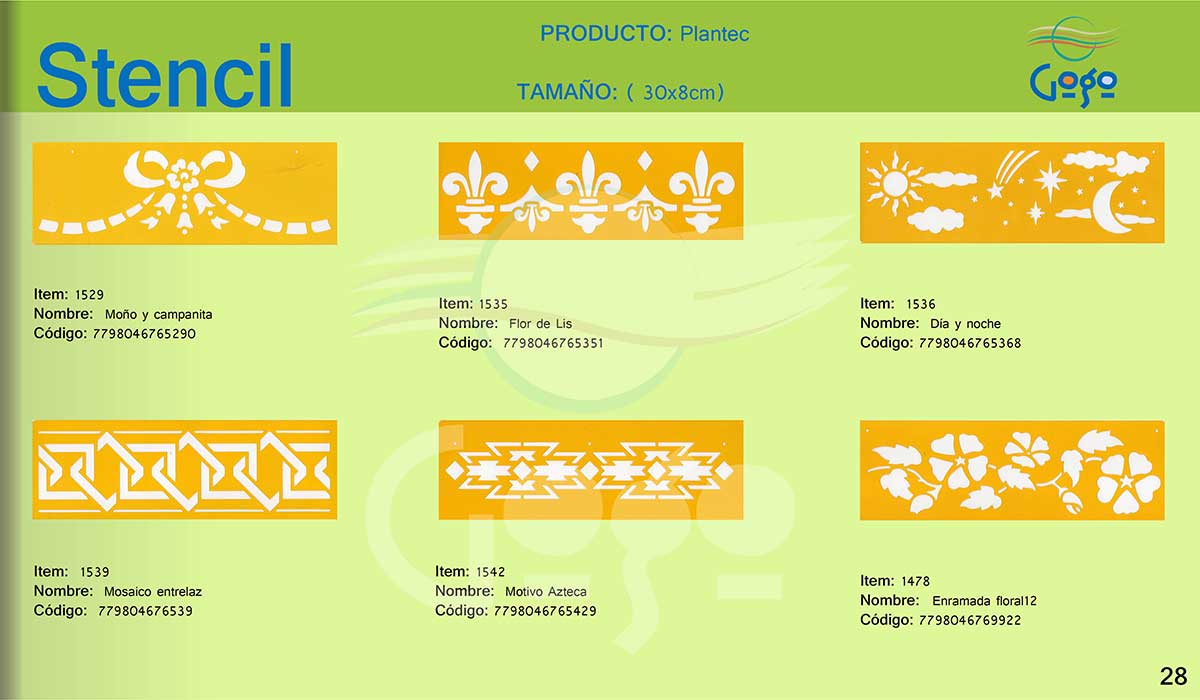 Stencil

PRODUCTO: Plantec

TAMAÑO: ( 30x8cm)

Gogo

Item: 1529
Nombre: Moño y campanita
Código: 7798046765290

Item: 1535
Nombre: Flor de Lis
Código: 7798046765351

Item: 1536
Nombre: Día y noche
Código: 7798046765368

Item: 1539
Nombre: Mosaico entrelaz
Código: 779804676539

Item: 1542
Nombre: Motivo Azteca
Código: 7798046765429

Item: 1478
Nombre: Enramada floral12
Código: 7798046769922

28